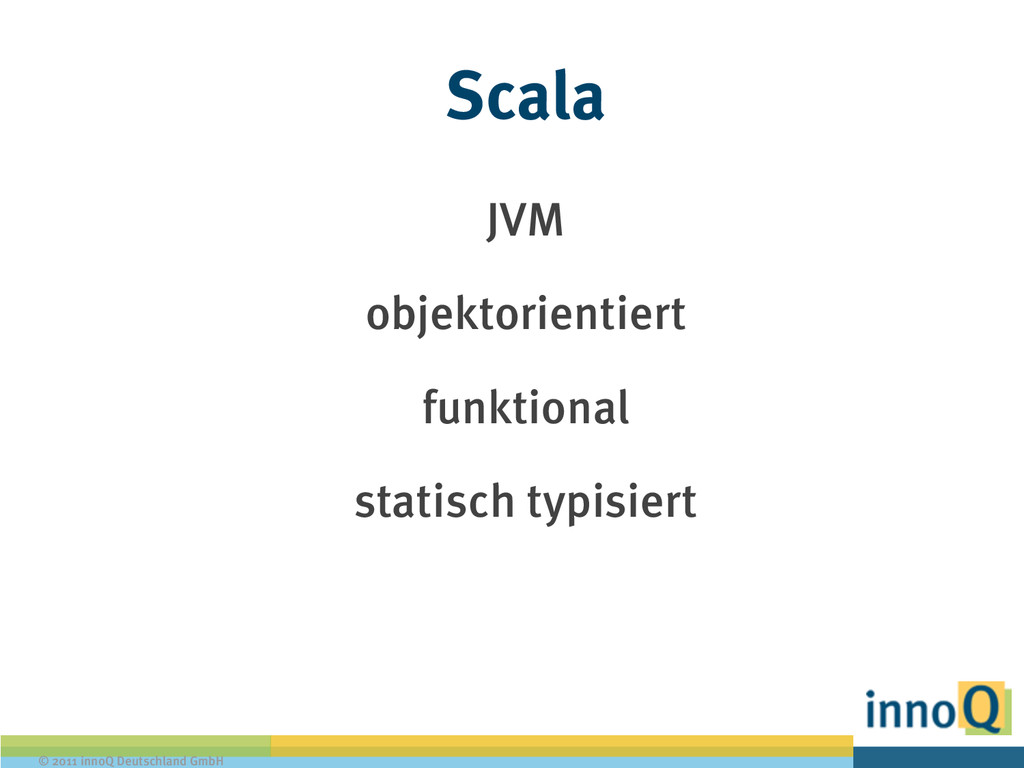 Scala

JVM

objektorientiert

funktional

statisch typisiert

innoQ

© 2011 innoQ Deutschland GmbH